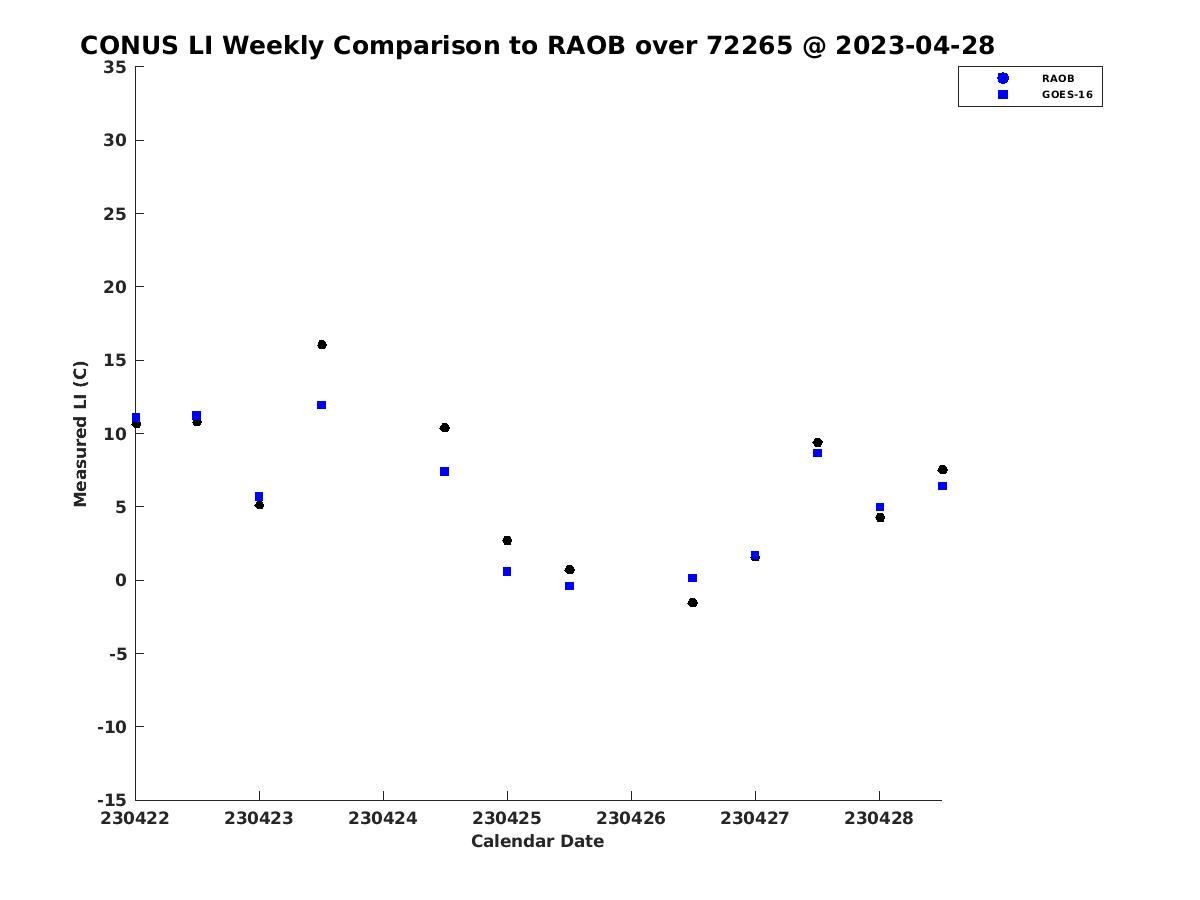 CONUS LI Weekly Comparison to RAOB over 72265 @ 2023-04-28

RAOB
GOES-16

Measured LI (C)

35
30
25
20
15
10
5
0
-5
-10
-15

230422 230423 230424 230425 230426 230427 230428

Calendar Date